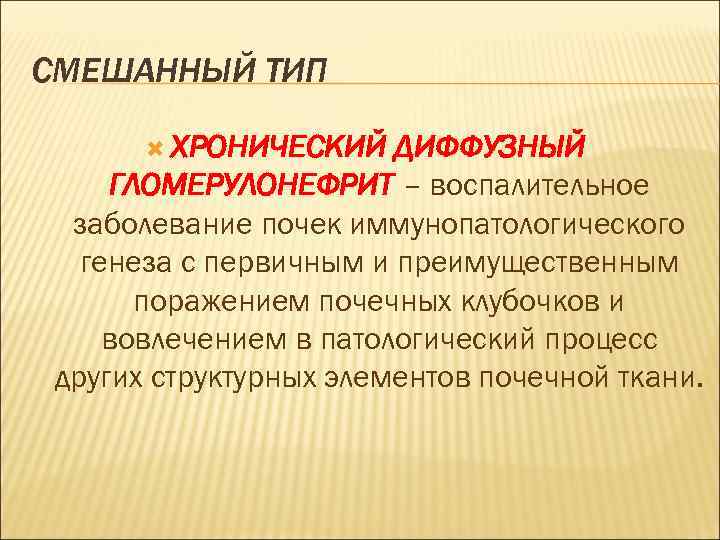 СМЕШАННЫЙ ТИП

ХРОНИЧЕСКИЙ ДИФФУЗНЫЙ ГЛОМЕРУЛОНЕФРИТ – воспалительное заболевание почек иммунопатологического генеза с первичным и преимущественным поражением почечных клубочков и вовлечением в патологический процесс других структурных элементов почечной ткани.